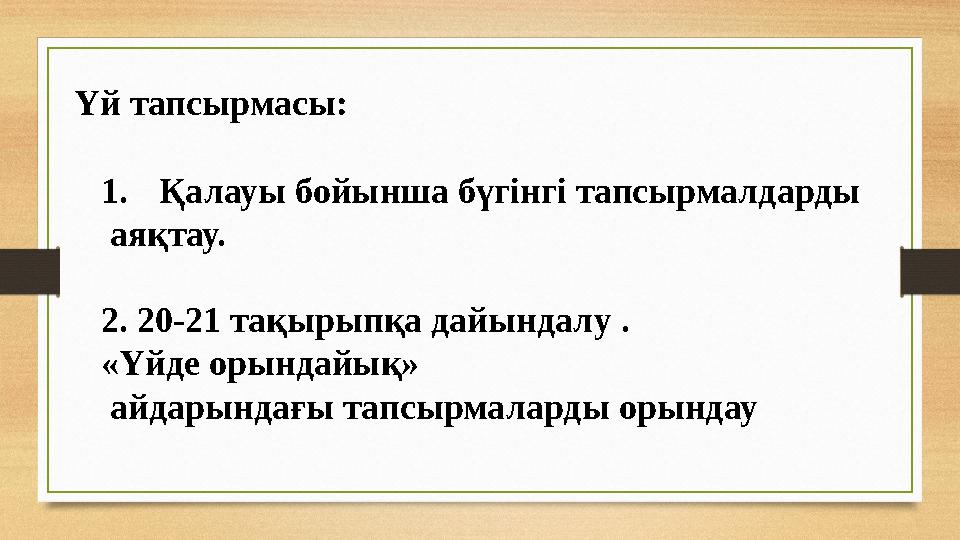 Үй тапсырмасы:

1. Қалауы бойынша бүгінгі тапсырмалдарды аяқтау.

2. 20-21 тақырыпқа дайындалу .
«Үйде орындайық»
айдарындағы тапсырмаларды орындау